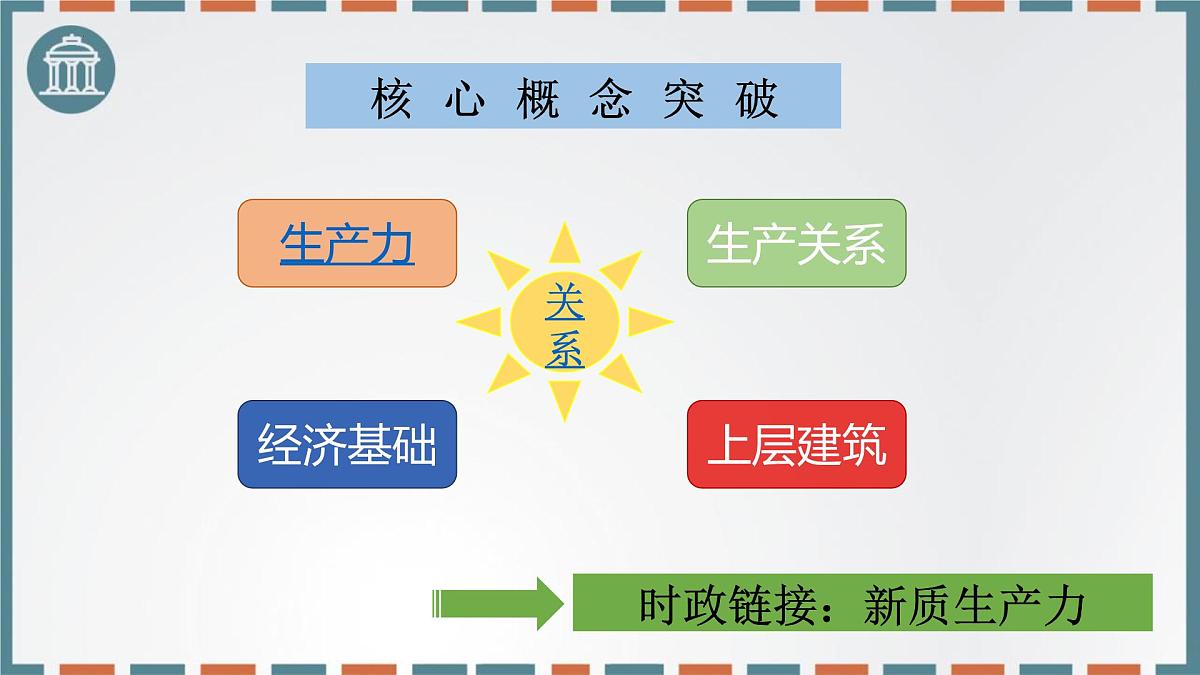 核心概念突破

生产力

生产关系

关系

经济基础

上层建筑

时政链接：新质生产力